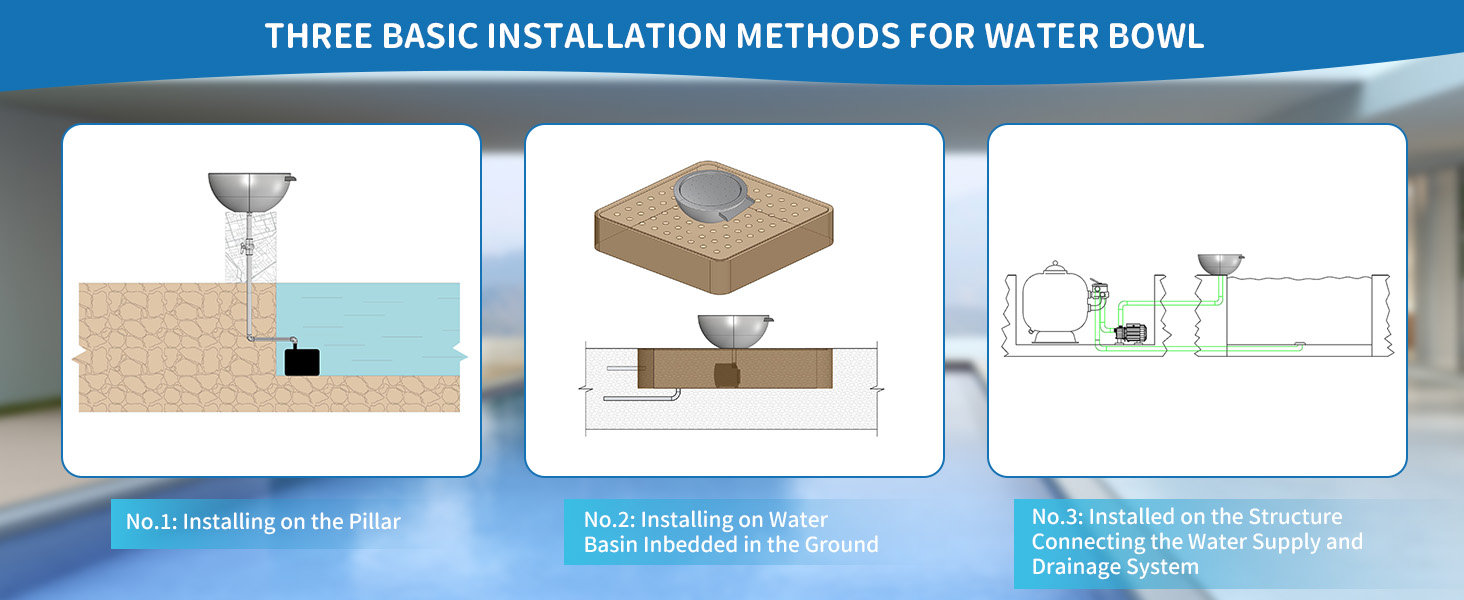 THREE BASIC INSTALLATION METHODS FOR WATER BOWL

No.1: Installing on the Pillar

No.2: Installing on Water Basin Inbedded in the Ground

No.3: Installed on the Structure Connecting the Water Supply and Drainage System